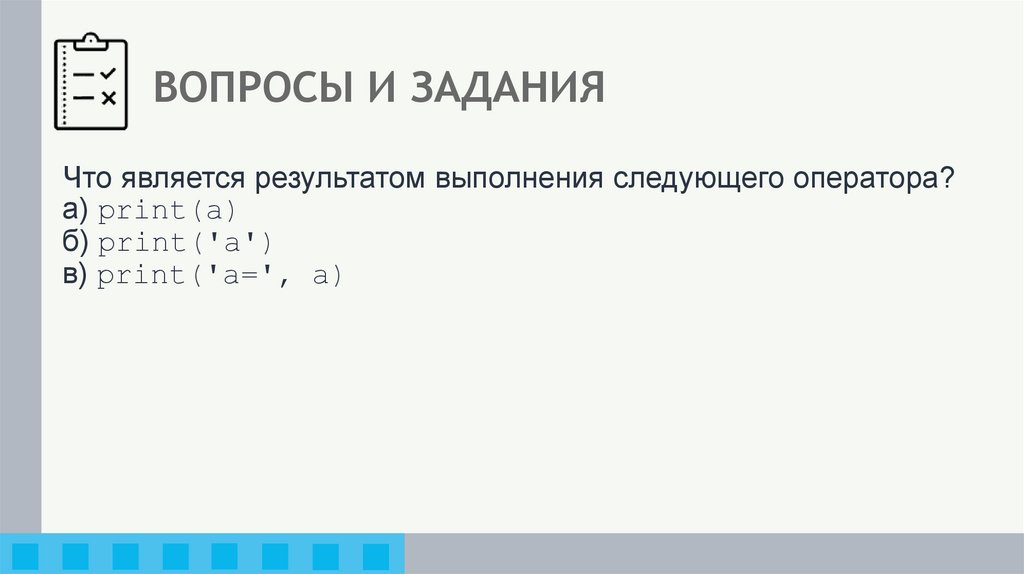 ВОПРОСЫ И ЗАДАНИЯ

Что является результатом выполнения следующего оператора?
а) print(a)
б) print('a')
в) print('a=', a)